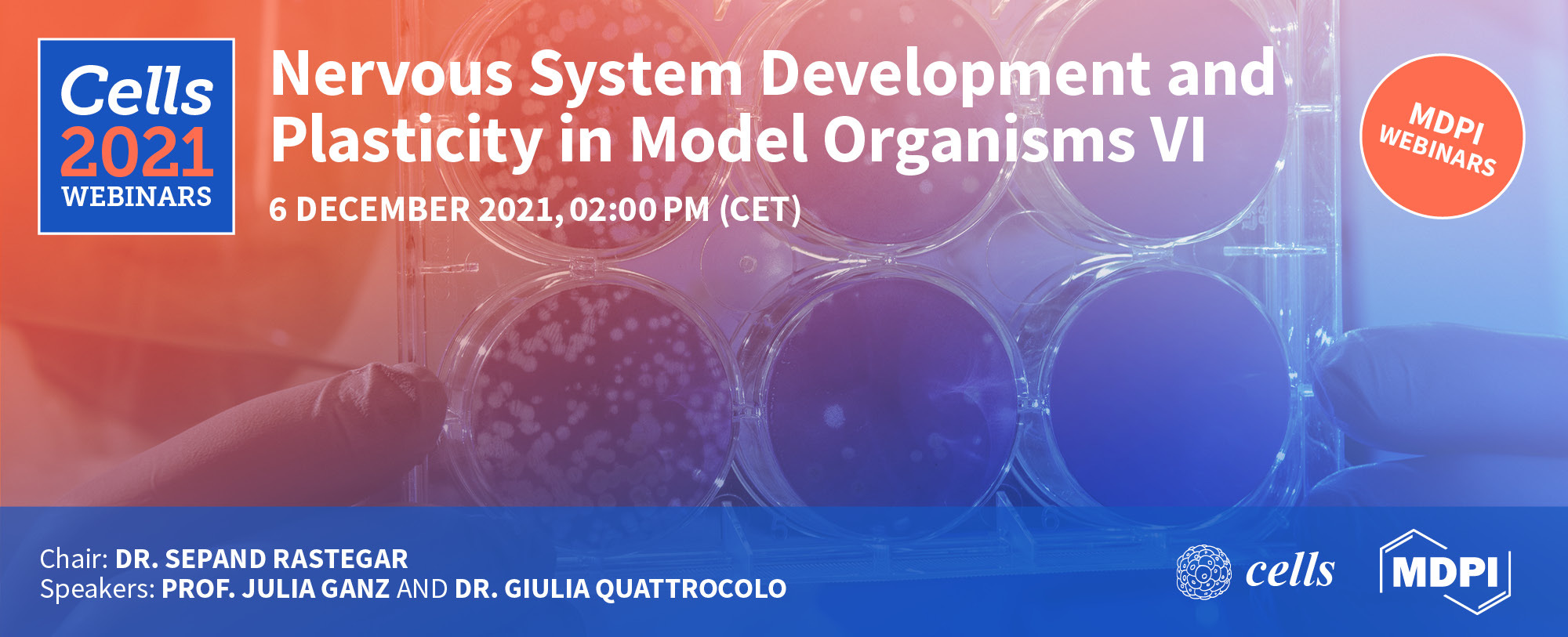 Cells 2021 WEBINARS

Nervous System Development and Plasticity in Model Organisms VI

6 DECEMBER 2021, 02:00 PM (CET)

MDPI WEBINARS

Chair: DR. SEPAND RASTEGAR
Speakers: PROF. JULIA GANZ AND DR. GIULIA QUATTROCOLO

cells

MDPI